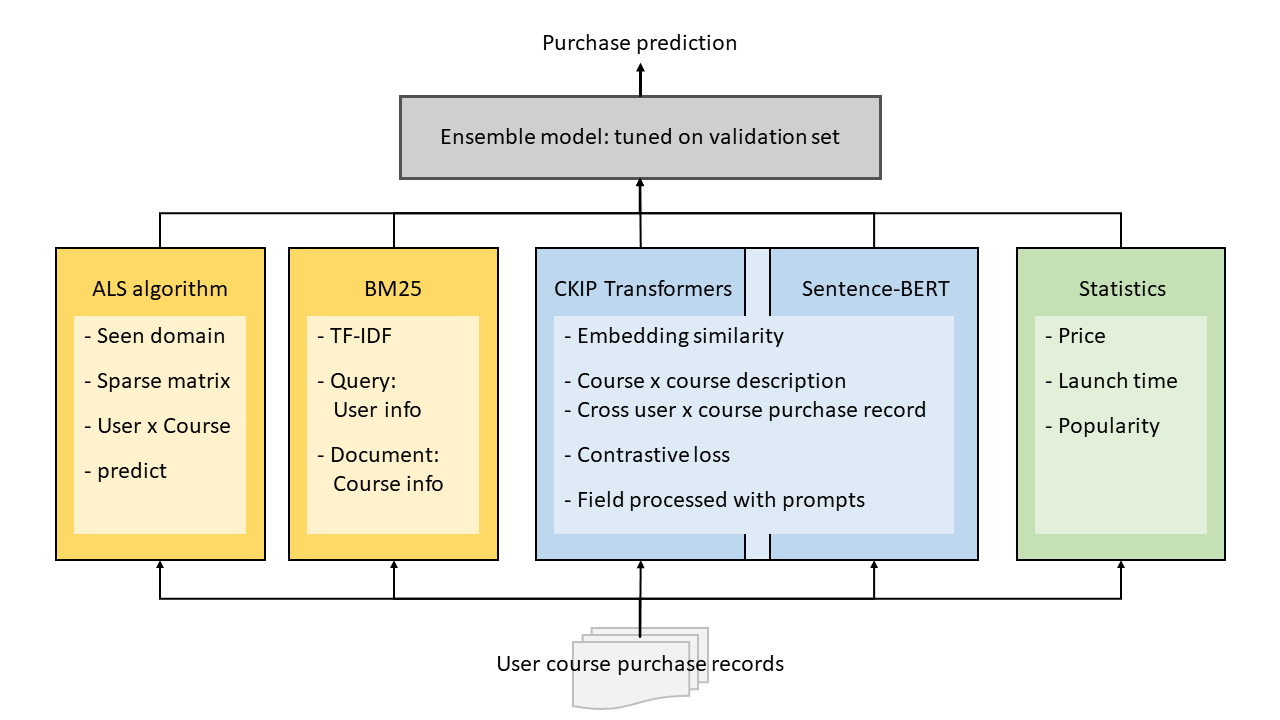 Purchase prediction

Ensemble model: tuned on validation set

ALS algorithm

- Seen domain

- Sparse matrix

- User x Course

- predict

BM25

- TF-IDF

- Query: User info

- Document: Course info

CKIP Transformers

Sentence-BERT

- Embedding similarity

- Course x course description
- Cross user x course purchase record

- Contrastive loss

- Field processed with prompts

Statistics

- Price

- Launch time

- Popularity

User course purchase records